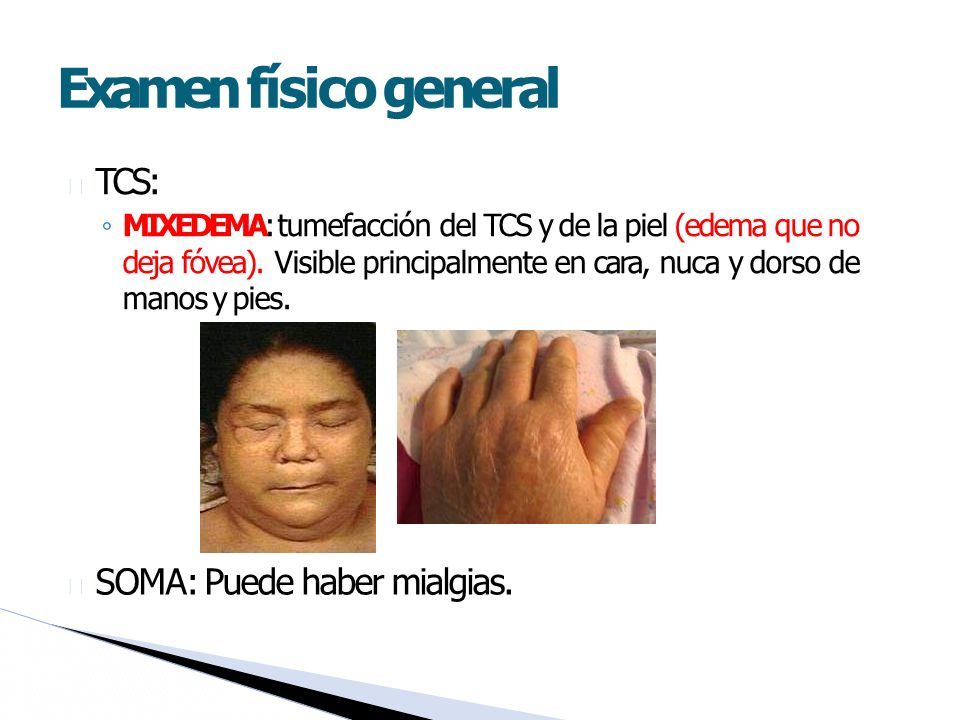 Examen físico general

TCS:

◦ MIXEDEMA: tumefacción del TCS y de la piel (edema que no deja fóvea). Visible principalmente en cara, nuca y dorso de manos y pies.

SOMA: Puede haber mialgias.